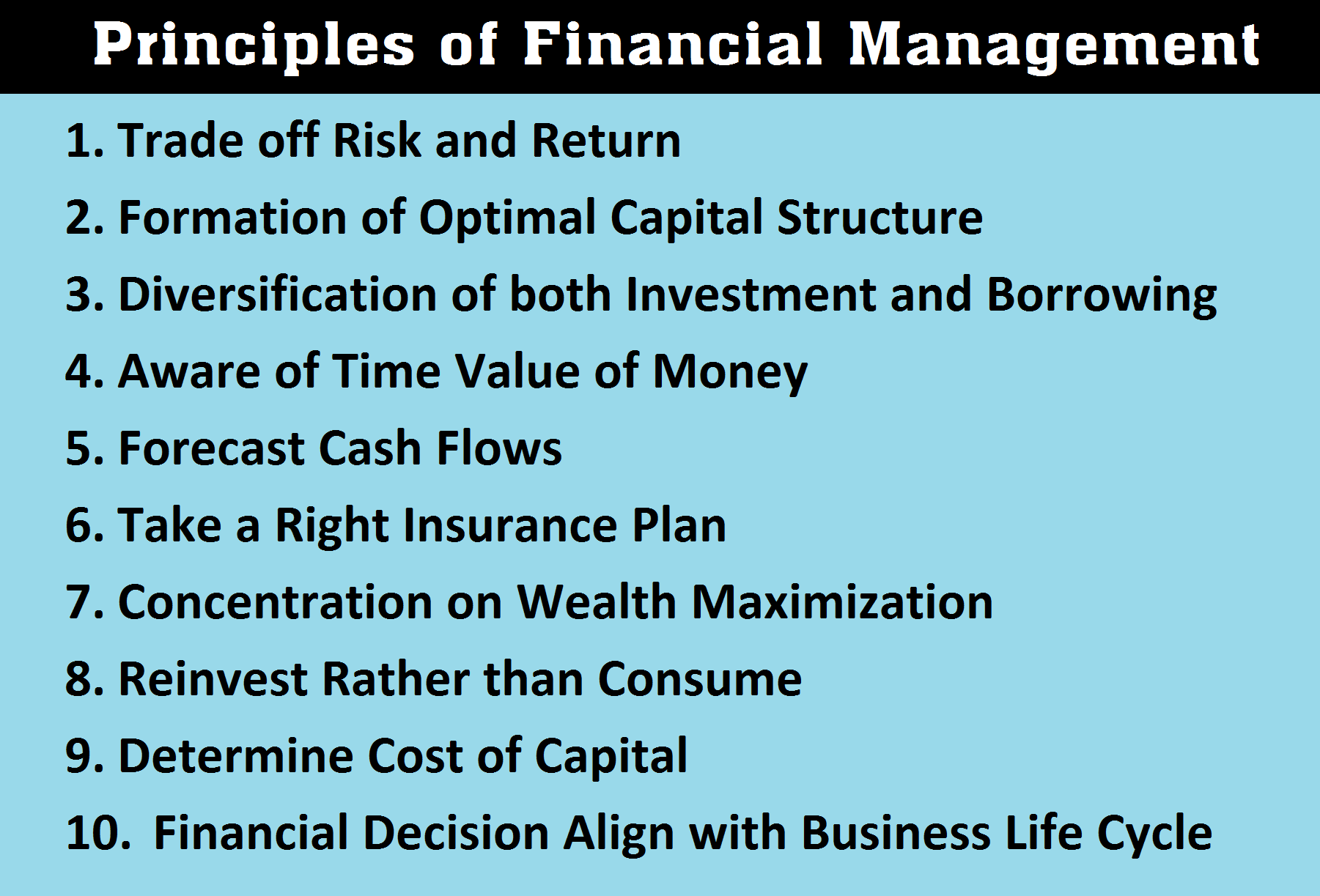 Principles of Financial Management

1. Trade off Risk and Return
2. Formation of Optimal Capital Structure
3. Diversification of both Investment and Borrowing
4. Aware of Time Value of Money
5. Forecast Cash Flows
6. Take a Right Insurance Plan
7. Concentration on Wealth Maximization
8. Reinvest Rather than Consume
9. Determine Cost of Capital
10. Financial Decision Align with Business Life Cycle